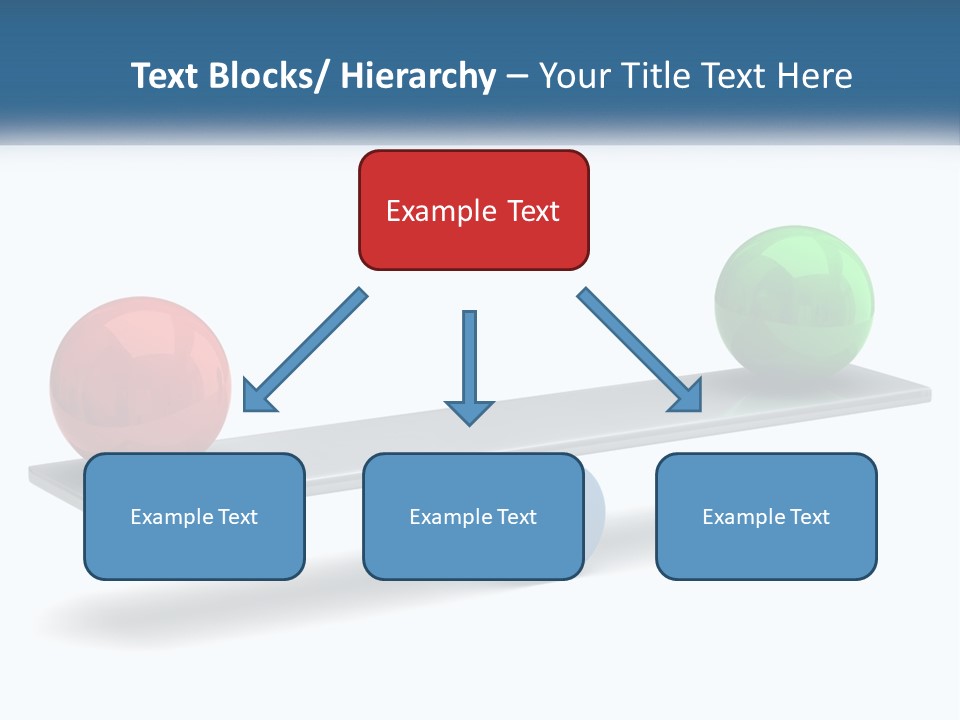 Text Blocks/ Hierarchy – Your Title Text Here

Example Text

Example Text

Example Text

Example Text